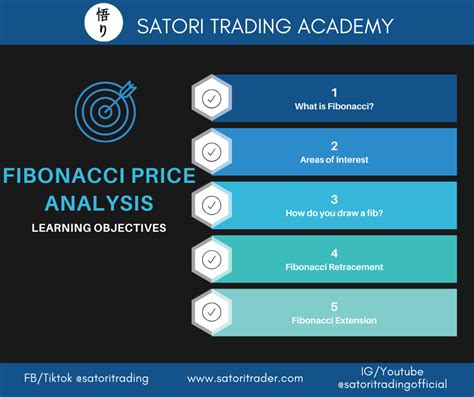 悟り SATORI TRADING ACADEMY

FIBONACCI PRICE ANALYSIS

LEARNING OBJECTIVES

1
What is Fibonacci?

2
Areas of Interest

3
How do you draw a fib?

4
Fibonacci Retracement

5
Fibonacci Extension

FB/Tiktok @satoritrading

www.satoritrader.com

IG/Youtube
@satoritradingofficial